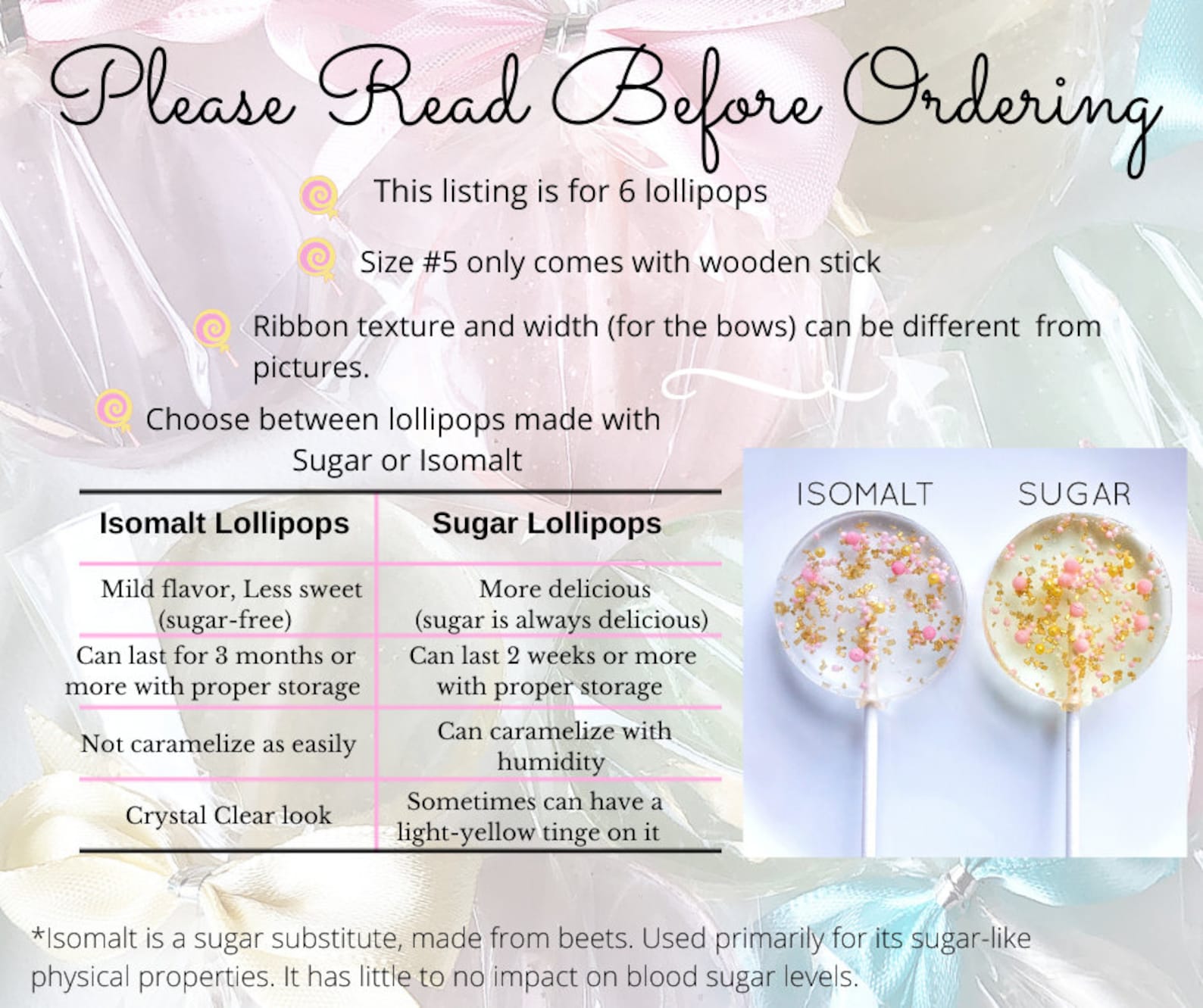 Please Read Before Ordering

This listing is for 6 lollipops

Size #5 only comes with wooden stick

Ribbon texture and width (for the bows) can be different from pictures.

Choose between lollipops made with Sugar or Isomalt

| Isomalt Lollipops | Sugar Lollipops |
|---|---|
| Mild flavor, Less sweet (sugar-free) | More delicious (sugar is always delicious) |
| Can last for 3 months or more with proper storage | Can last 2 weeks or more with proper storage |
| Not caramelize as easily | Can caramelize with humidity |
| Crystal Clear look | Sometimes can have a light-yellow tinge on it |

ISOMALT SUGAR

*Isomalt is a sugar substitute, made from beets. Used primarily for its sugar-like physical properties. It has little to no impact on blood sugar levels.